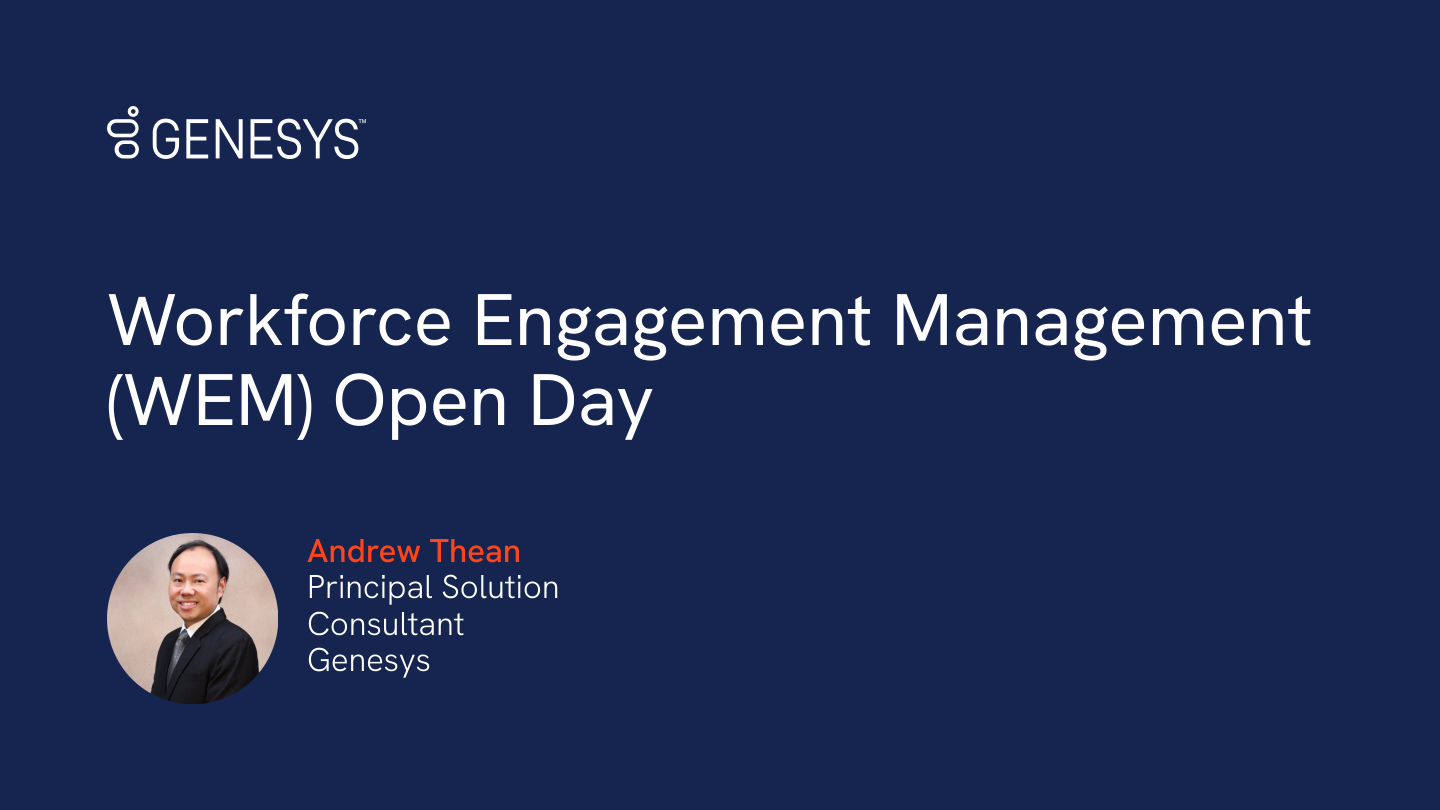 GENESYS™

Workforce Engagement Management (WEM) Open Day

Andrew Thean
Principal Solution Consultant
Genesys